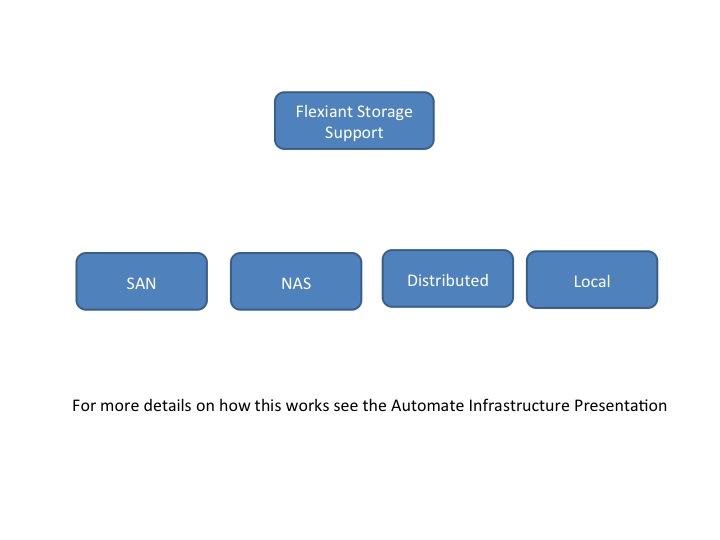 Flexiant Storage Support

SAN

NAS

Distributed

Local

For more details on how this works see the Automate Infrastructure Presentation